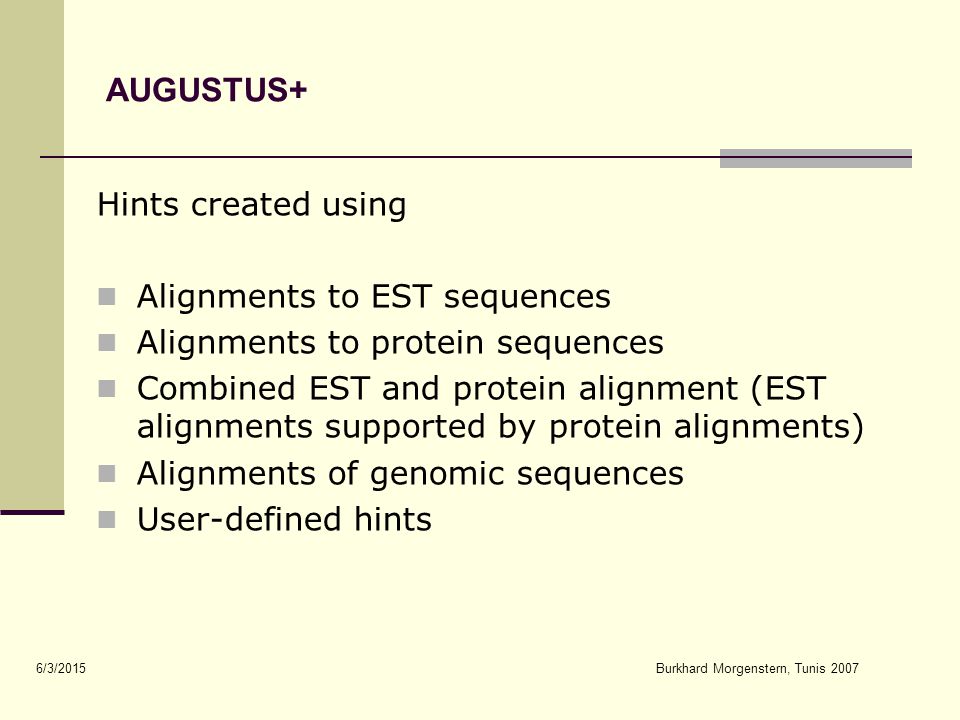 AUGUSTUS+

Hints created using

- Alignments to EST sequences
- Alignments to protein sequences
- Combined EST and protein alignment (EST alignments supported by protein alignments)
- Alignments of genomic sequences
- User-defined hints

6/3/2015

Burkhard Morgenstern, Tunis 2007